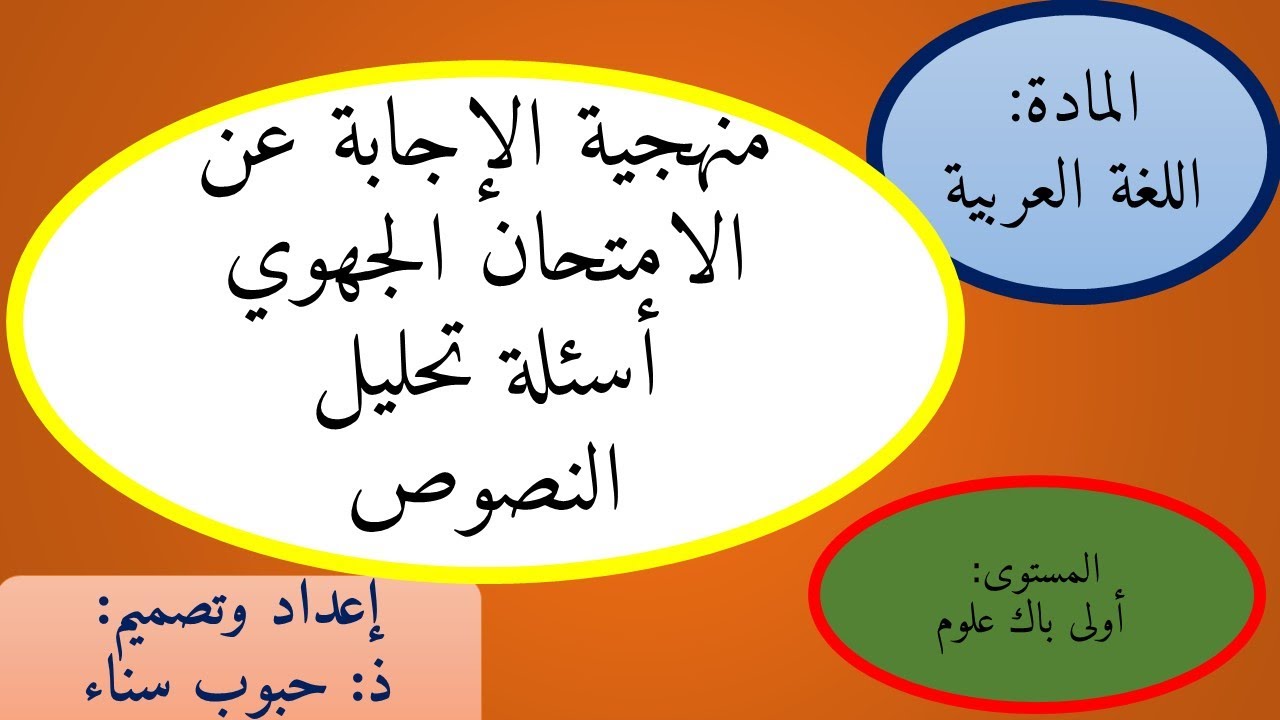 المادة:
اللغة العربية

منهجية الإجابة عن الامتحان الجهوي أسئلة تحليل النصوص

المستوى:
أولى باك علوم

إعداد وتصميم:
ذ: حبوب سناء